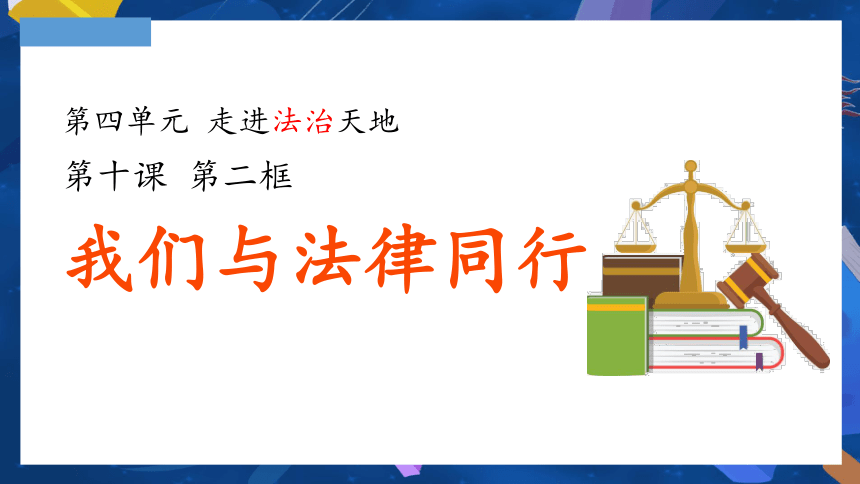 第四单元 走进法治天地

第十课 第二框

我们与法律同行